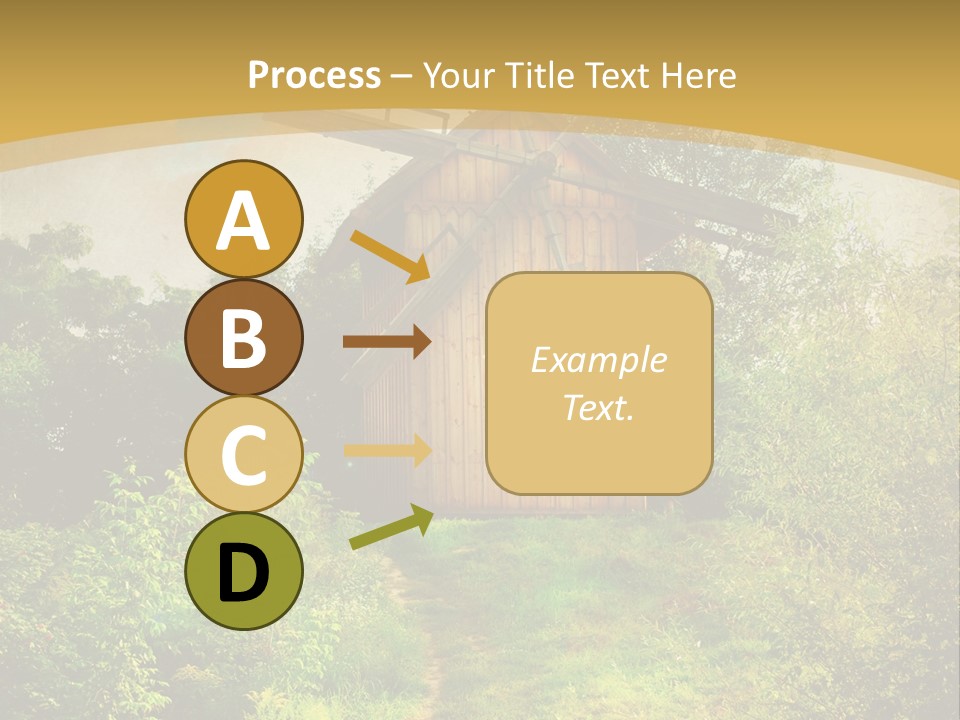 Process – Your Title Text Here

A

B

C

D

Example Text.